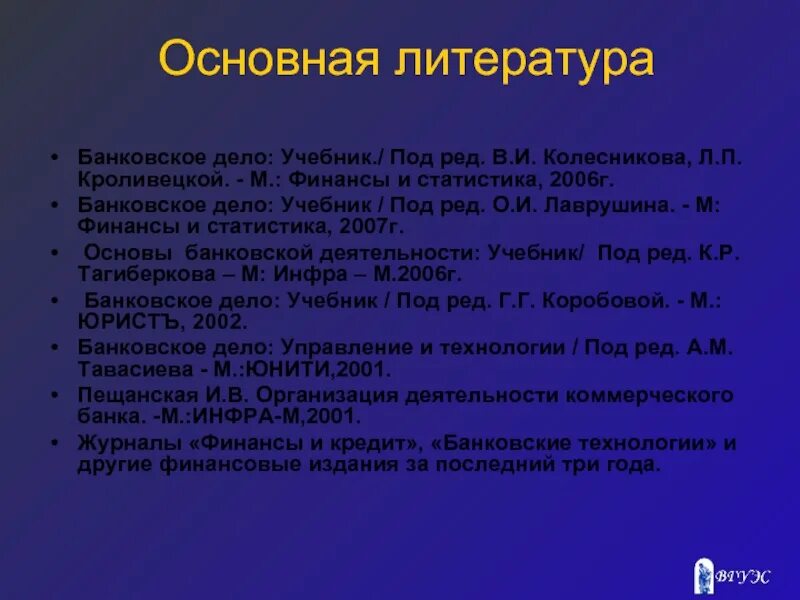 Основная литература

• Банковское дело: Учебник./ Под ред. В.И. Колесникова, Л.П. Кроливецкой. - М.: Финансы и статистика, 2006г.
• Банковское дело: Учебник / Под ред. О.И. Лаврушина. - М: Финансы и статистика, 2007г.
• Основы банковской деятельности: Учебник/ Под ред. К.Р. Тагиберкова – М: Инфра – М.2006г.
• Банковское дело: Учебник / Под ред. Г.Г. Коробовой. - М.: ЮРИСТЪ, 2002.
• Банковское дело: Управление и технологии / Под ред. А.М. Тавасиева - М.:ЮНИТИ,2001.
• Пещанская И.В. Организация деятельности коммерческого банка. -М.:ИНФРА-М,2001.
• Журналы «Финансы и кредит», «Банковские технологии» и другие финансовые издания за последний три года.

ВГУЭС